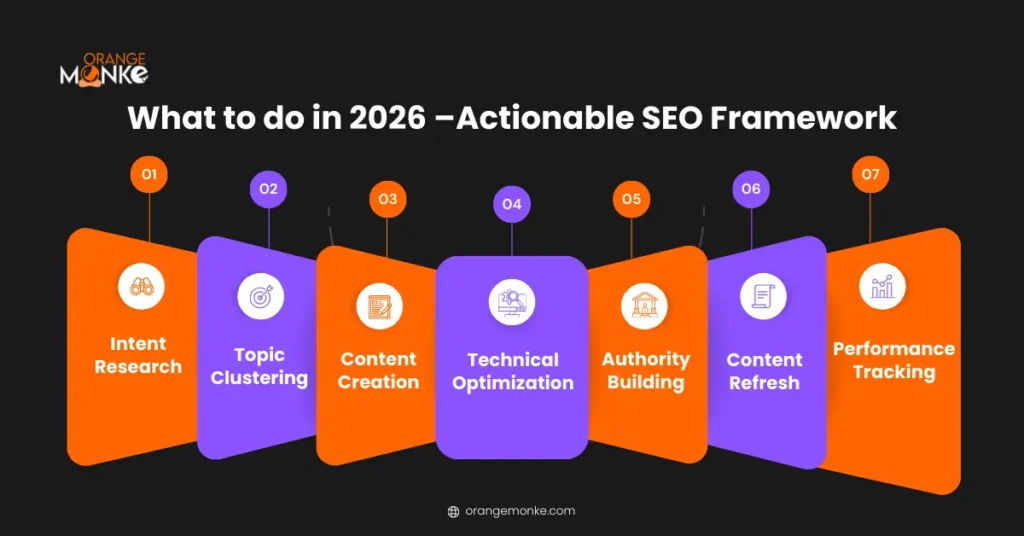 ORANGE MONKE

What to do in 2026 –Actionable SEO Framework

01
Intent Research

02
Topic Clustering

03
Content Creation

04
Technical Optimization

05
Authority Building

06
Content Refresh

07
Performance Tracking

orangemonke.com